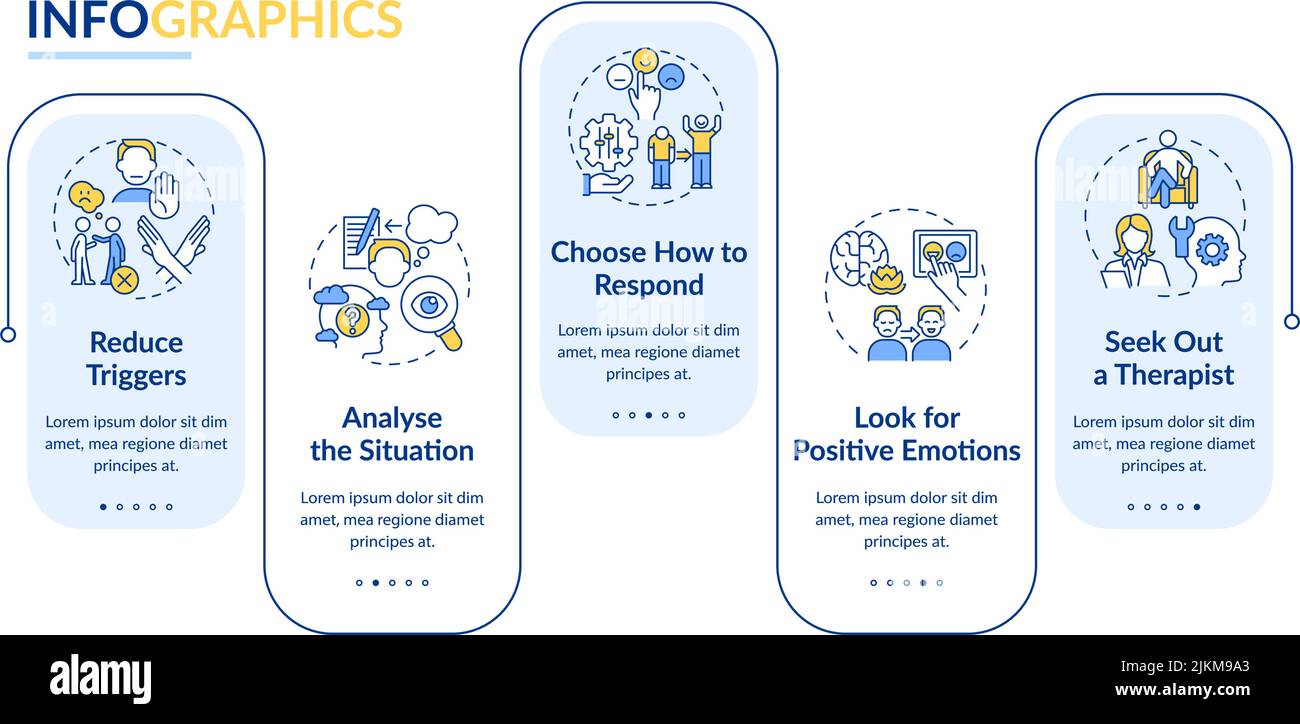 INFOGRAPHICS

Reduce Triggers

Lorem ipsum dolor sit dim amet, mea regione diamet principes at.

Analyse the Situation

Lorem ipsum dolor sit dim amet, mea regione diamet principes at.

Choose How to Respond

Lorem ipsum dolor sit dim amet, mea regione diamet principes at.

Look for Positive Emotions

Lorem ipsum dolor sit dim amet, mea regione diamet principes at.

Seek Out a Therapist

Lorem ipsum dolor sit dim amet, mea regione diamet principes at.

alamy

Image ID: 2JKM9A3
www.alamy.com